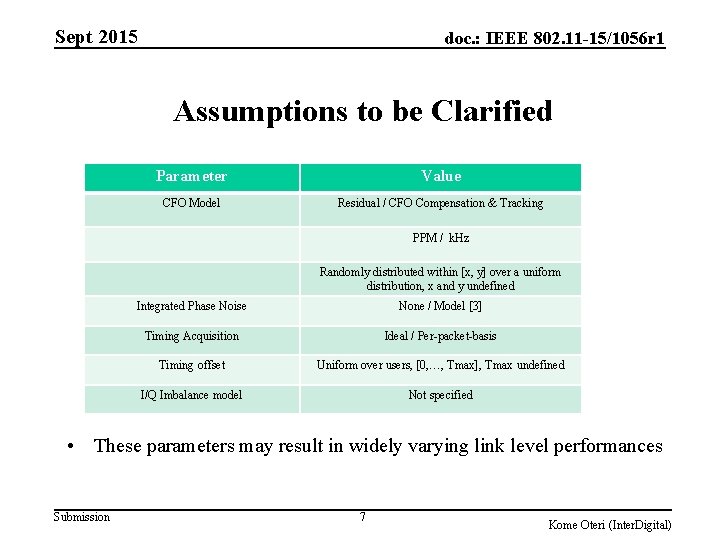 Sept 2015

doc.: IEEE 802.11-15/1056r1

Assumptions to be Clarified

| Parameter | Value |
|---|---|
| CFO Model | Residual / CFO Compensation & Tracking |
| | PPM / kHz |
| | Randomly distributed within [x, y] over a uniform distribution, x and y undefined |
| Integrated Phase Noise | None / Model [3] |
| Timing Acquisition | Ideal / Per-packet-basis |
| Timing offset | Uniform over users, [0,…, Tmax], Tmax undefined |
| I/Q Imbalance model | Not specified |

• These parameters may result in widely varying link level performances

Submission

7

Kome Oteri (InterDigital)